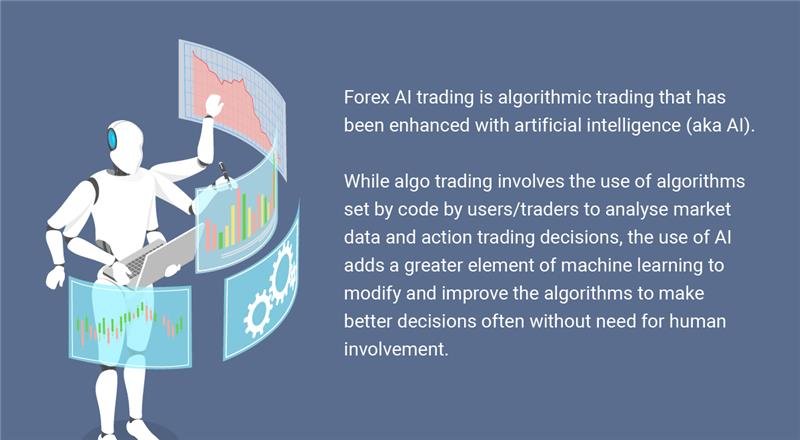 Forex AI trading is algorithmic trading that has been enhanced with artificial intelligence (aka AI).

While algo trading involves the use of algorithms set by code by users/traders to analyse market data and action trading decisions, the use of AI adds a greater element of machine learning to modify and improve the algorithms to make better decisions often without need for human involvement.